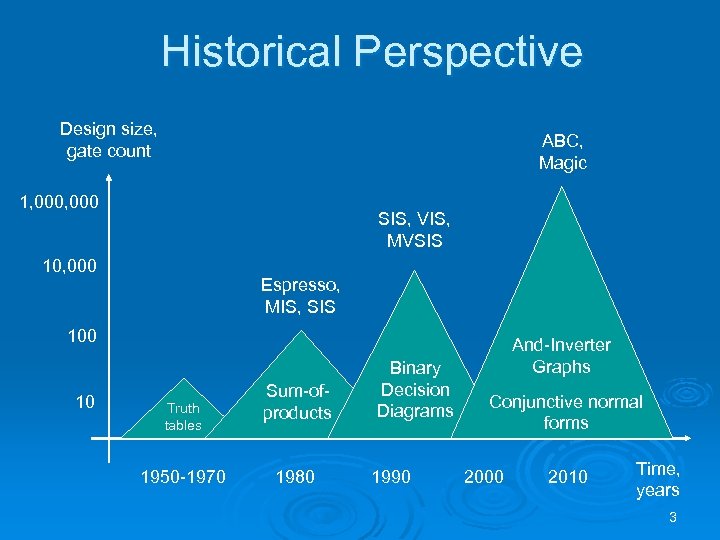 Historical Perspective

Design size, gate count

1,000,000

10,000

100

10

Truth tables

Espresso, MIS, SIS

Sum-of-products

SIS, VIS, MVSIS

Binary Decision Diagrams

ABC, Magic

And-Inverter Graphs

Conjunctive normal forms

1950-1970

1980

1990

2000

2010

Time, years

3